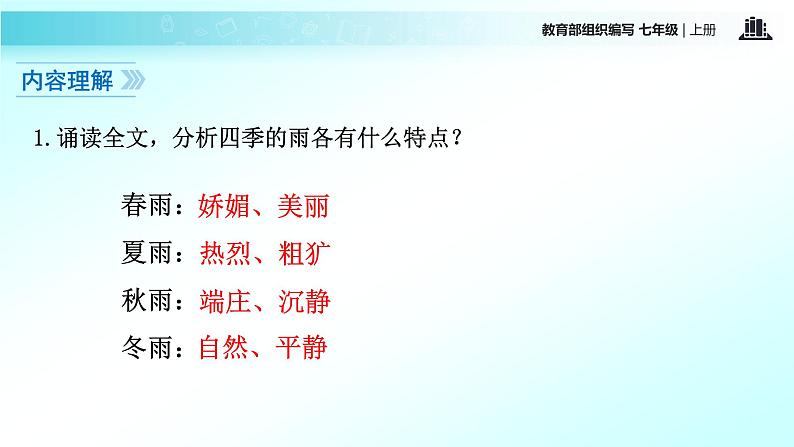 教育部组织编写 七年级 | 上册

内容理解

1. 诵读全文，分析四季的雨各有什么特点？

春雨：娇媚、美丽
夏雨：热烈、粗犷
秋雨：端庄、沉静
冬雨：自然、平静